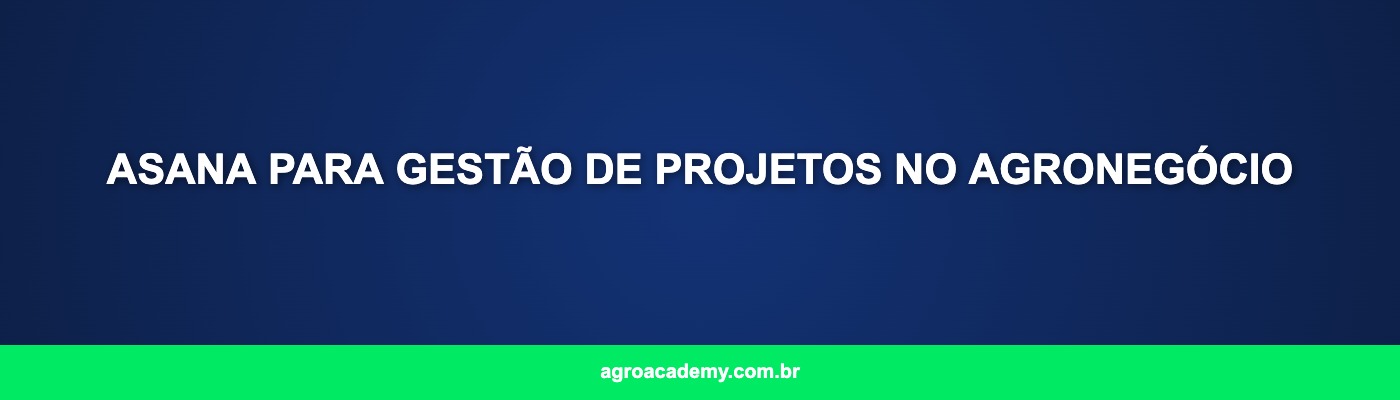 ASANA PARA GESTÃO DE PROJETOS NO AGRONEGÓCIO

agroacademy.com.br